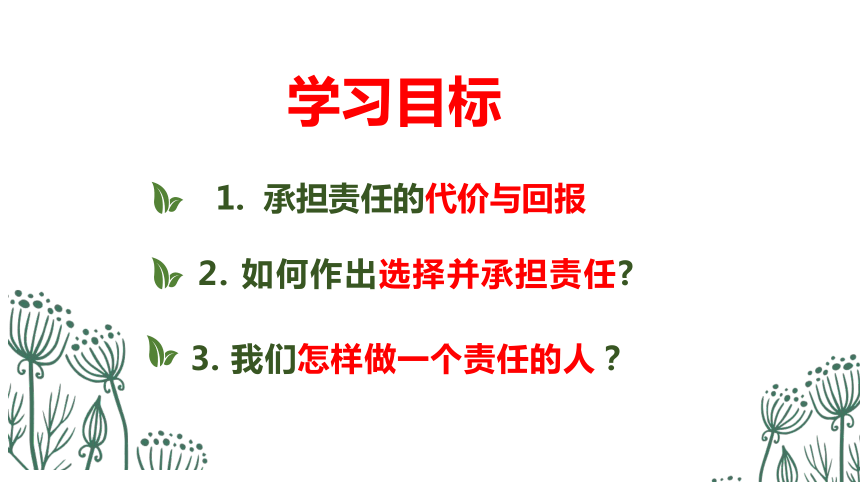 学习目标

1. 承担责任的代价与回报

2. 如何作出选择并承担责任?

3. 我们怎样做一个责任的人？